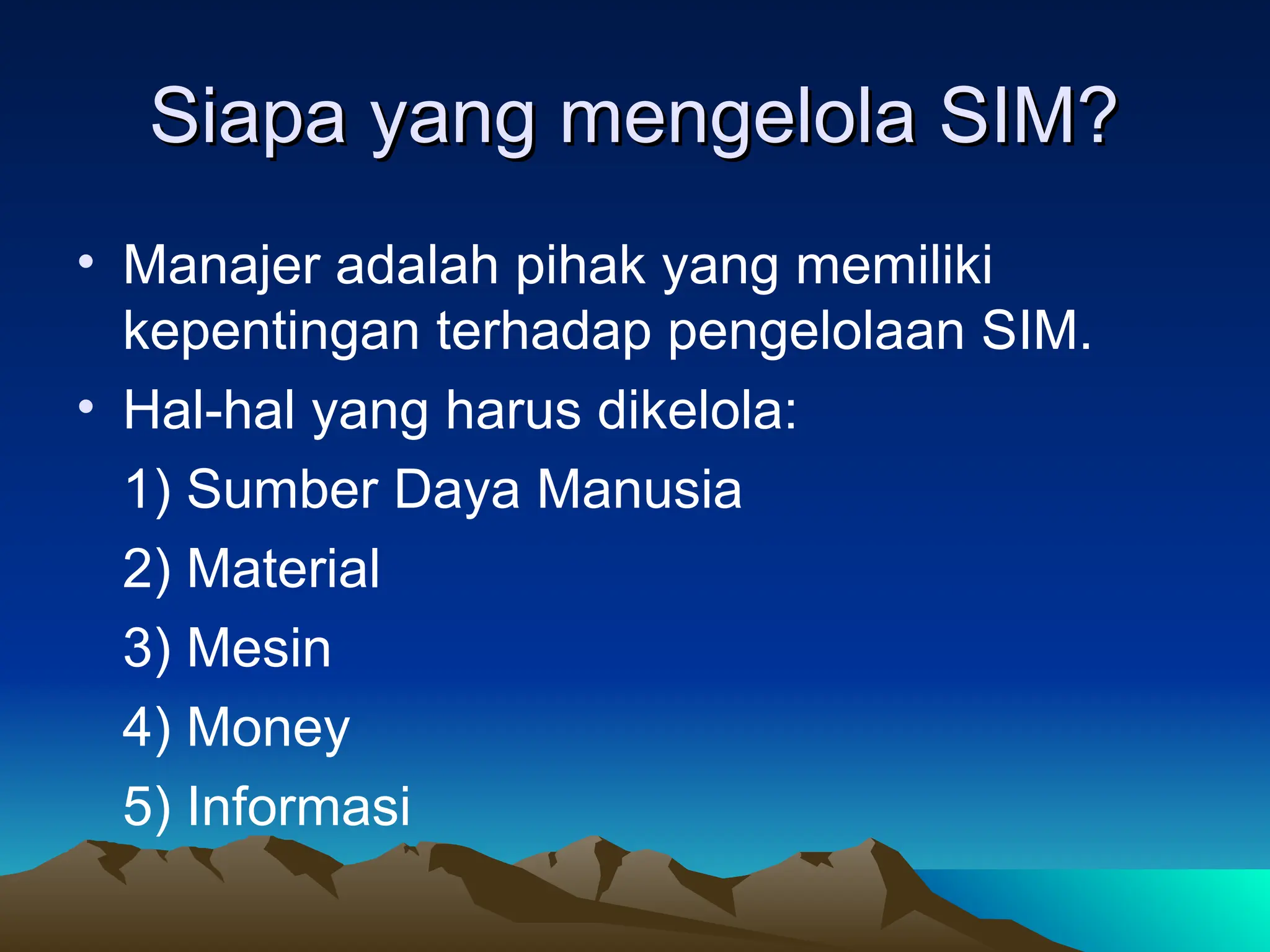 Siapa yang mengelola SIM?

• Manajer adalah pihak yang memiliki kepentingan terhadap pengelolaan SIM.
• Hal-hal yang harus dikelola:
1) Sumber Daya Manusia
2) Material
3) Mesin
4) Money
5) Informasi